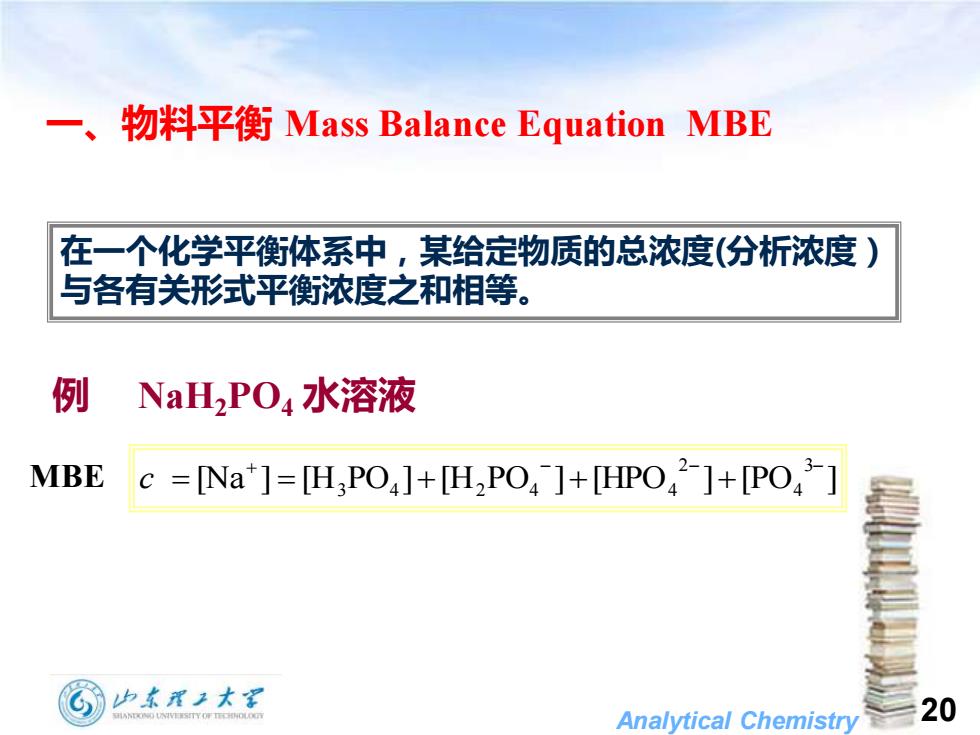 一、物料平衡 Mass Balance Equation MBE

在一个化学平衡体系中，某给定物质的总浓度(分析浓度）与各有关形式平衡浓度之和相等。

例 $NaH_2PO_4$ 水溶液

MBE $c = [Na^+] = [H_3PO_4] + [H_2PO_4^-] + [HPO_4^{2-}] + [PO_4^{3-}]$

山东理工大学
SHANDONG UNIVERSITY OF TECHNOLOGY

Analytical Chemistry

20